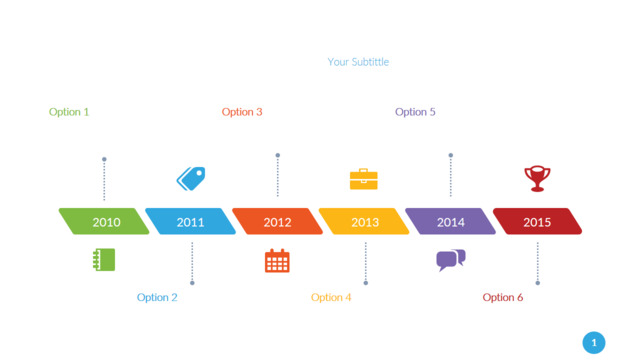 Your Subtittle

Option 1

Option 3

Option 5

2010 2011 2012 2013 2014 2015

Option 2

Option 4

Option 6

1